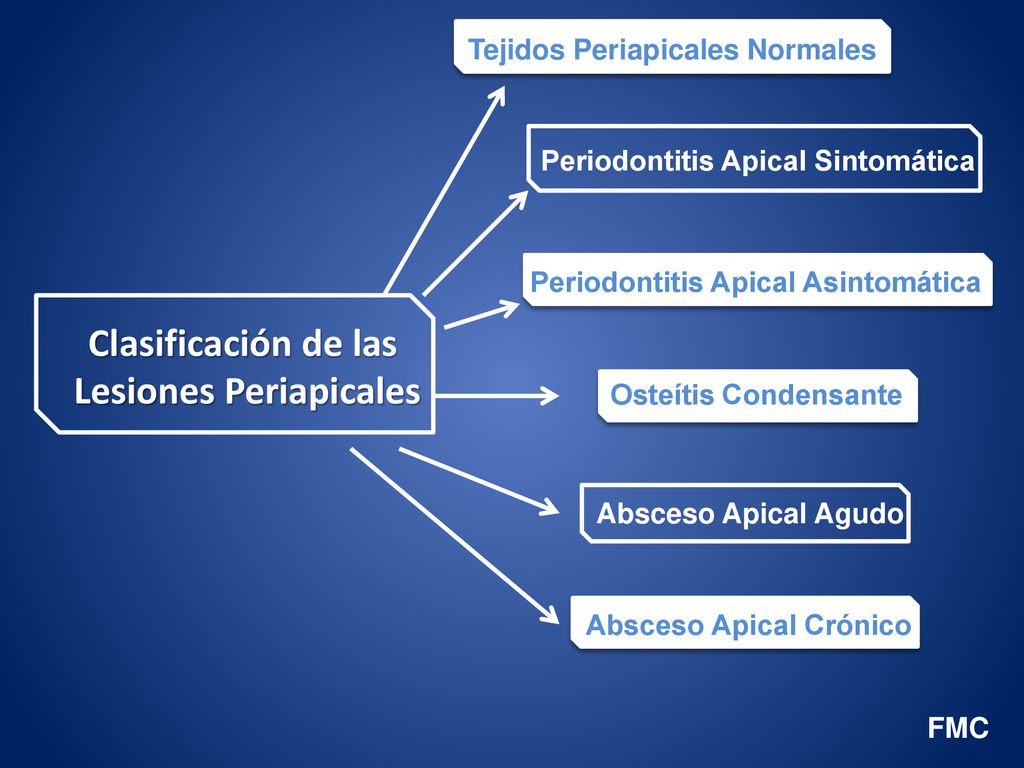 Clasificación de las Lesiones Periapicales

Tejidos Periapicales Normales

Periodontitis Apical Sintomática

Periodontitis Apical Asintomática

Osteítis Condensante

Absceso Apical Agudo

Absceso Apical Crónico

FMC